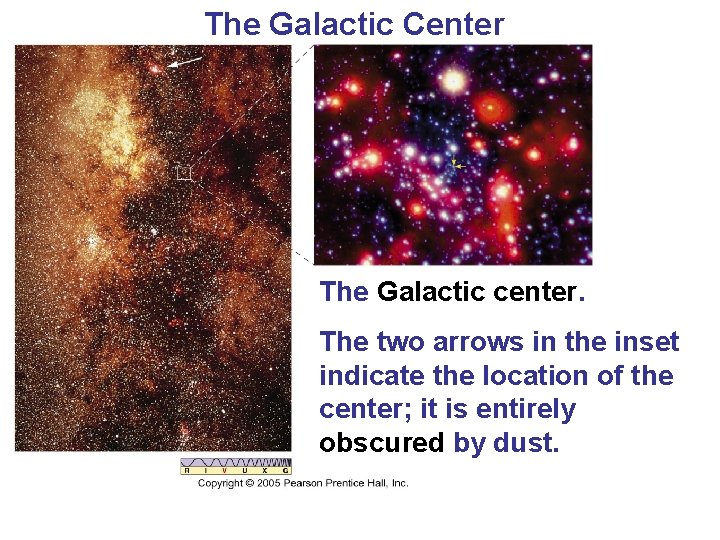 The Galactic Center

The Galactic center.

The two arrows in the inset indicate the location of the center; it is entirely obscured by dust.

R I V U X G

Copyright © 2005 Pearson Prentice Hall, Inc.